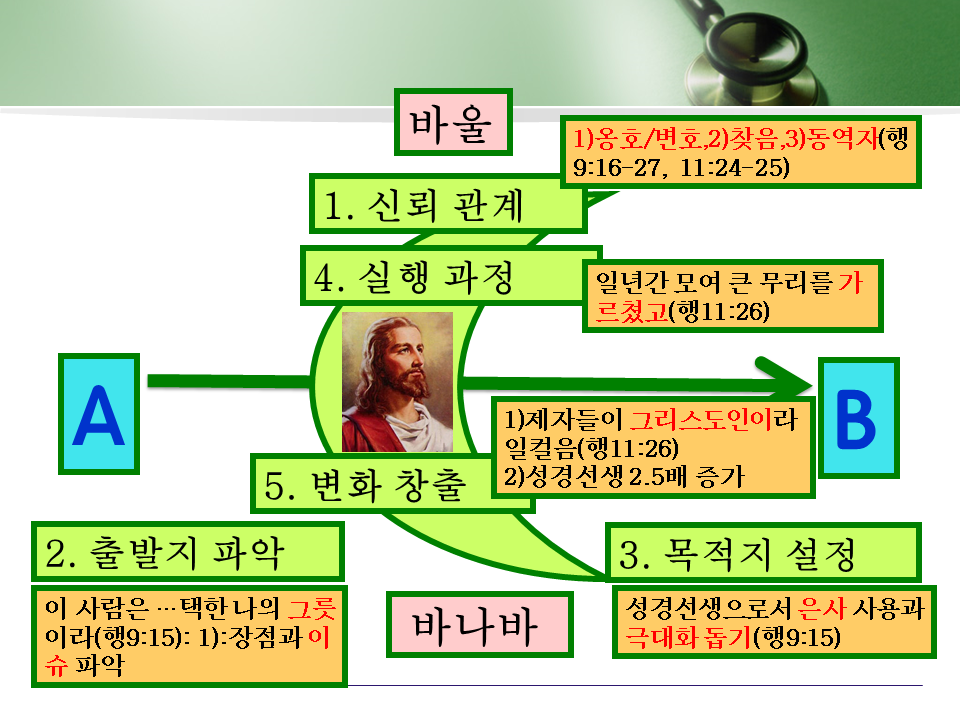 바울

1)옹호/변호,2)찾음,3)동역자(행9:16-27, 11:24-25)

1. 신뢰 관계

4. 실행 과정

일년간 모여 큰 무리를 가르쳤고(행11:26)

A

B

1)제자들이 그리스도인이라 일컬음(행11:26)
2)성경선생 2.5배 증가

5. 변화 창출

2. 출발지 파악

3. 목적지 설정

이 사람은 …택한 나의 그릇이라(행9:15): 1):장점과 이슈 파악

바나바

성경선생으로서 은사 사용과 극대화 돕기(행9:15)